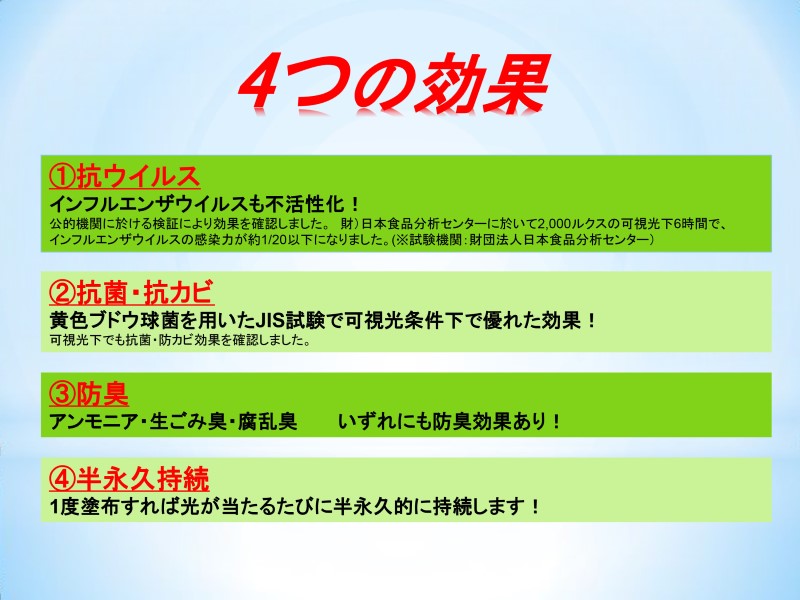 4つの効果

①抗ウイルス
インフルエンザウイルスも不活性化！
公的機関に於ける検証により効果を確認しました。 財）日本食品分析センターに於いて2,000ルクスの可視光下6時間で、インフルエンザウイルスの感染力が約1/20以下になりました。(※試験機関：財団法人日本食品分析センター）

②抗菌・抗カビ
黄色ブドウ球菌を用いたJIS試験で可視光条件下で優れた効果！
可視光下でも抗菌・防カビ効果を確認しました。

③防臭
アンモニア・生ごみ臭・腐乱臭　　いずれにも防臭効果あり！

④半永久持続
1度塗布すれば光が当たるたびに半永久的に持続します！